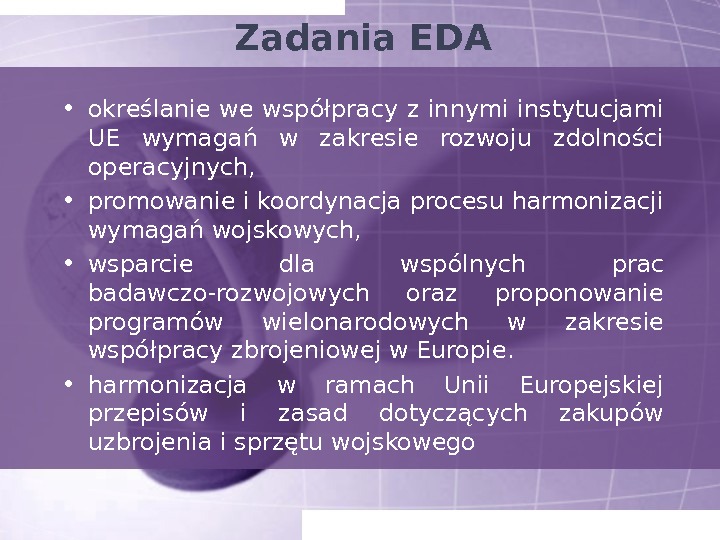 Zadania EDA

• określanie we współpracy z innymi instytucjami UE wymagań w zakresie rozwoju zdolności operacyjnych,

• promowanie i koordynacja procesu harmonizacji wymagań wojskowych,

• wsparcie dla wspólnych prac badawczo-rozwojowych oraz proponowanie programów wielonarodowych w zakresie współpracy zbrojeniowej w Europie.

• harmonizacja w ramach Unii Europejskiej przepisów i zasad dotyczących zakupów uzbrojenia i sprzętu wojskowego